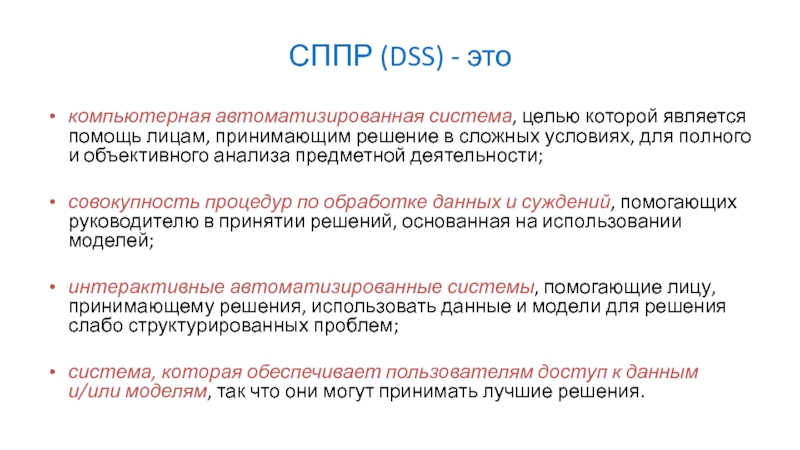 СППР (DSS) - это

• компьютерная автоматизированная система, целью которой является помощь лицам, принимающим решение в сложных условиях, для полного и объективного анализа предметной деятельности;

• совокупность процедур по обработке данных и суждений, помогающих руководителю в принятии решений, основанная на использовании моделей;

• интерактивные автоматизированные системы, помогающие лицу, принимающему решения, использовать данные и модели для решения слабо структурированных проблем;

• система, которая обеспечивает пользователям доступ к данным и/или моделям, так что они могут принимать лучшие решения.